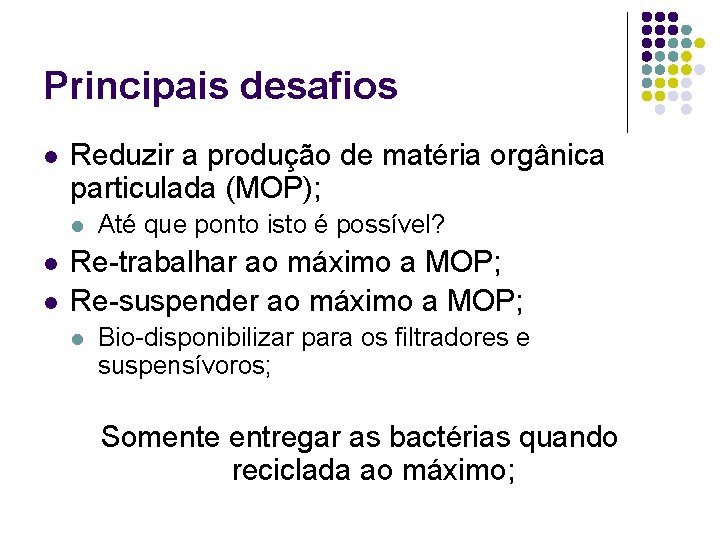 Principais desafios

- Reduzir a produção de matéria orgânica particulada (MOP);
  - Até que ponto isto é possível?
- Re-trabalhar ao máximo a MOP;
- Re-suspender ao máximo a MOP;
  - Bio-disponibilizar para os filtradores e suspensívoros;

Somente entregar as bactérias quando reciclada ao máximo;